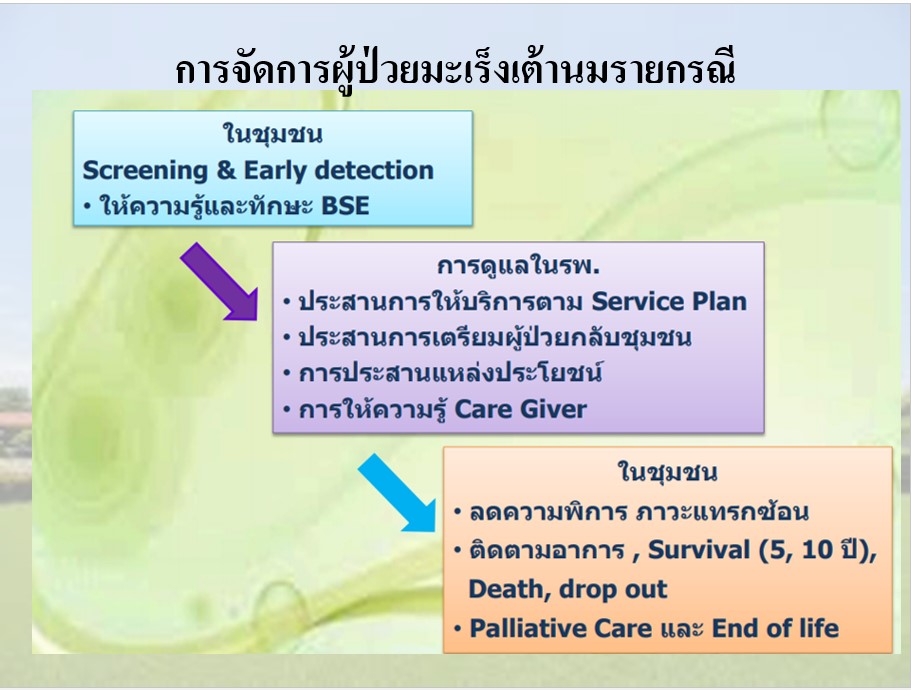 การจัดการผู้ป่วยมะเร็งเต้านมรายกรณี

ในชุมชน
Screening & Early detection
• ให้ความรู้และทักษะ BSE

การดูแลในรพ.
• ประสานการให้บริการตาม Service Plan
• ประสานการเตรียมผู้ป่วยกลับชุมชน
• การประสานแหล่งประโยชน์
• การให้ความรู้ Care Giver

ในชุมชน
• ลดความพิการ ภาวะแทรกซ้อน
• ติดตามอาการ , Survival (5, 10 ปี), Death, drop out
• Palliative Care และ End of life